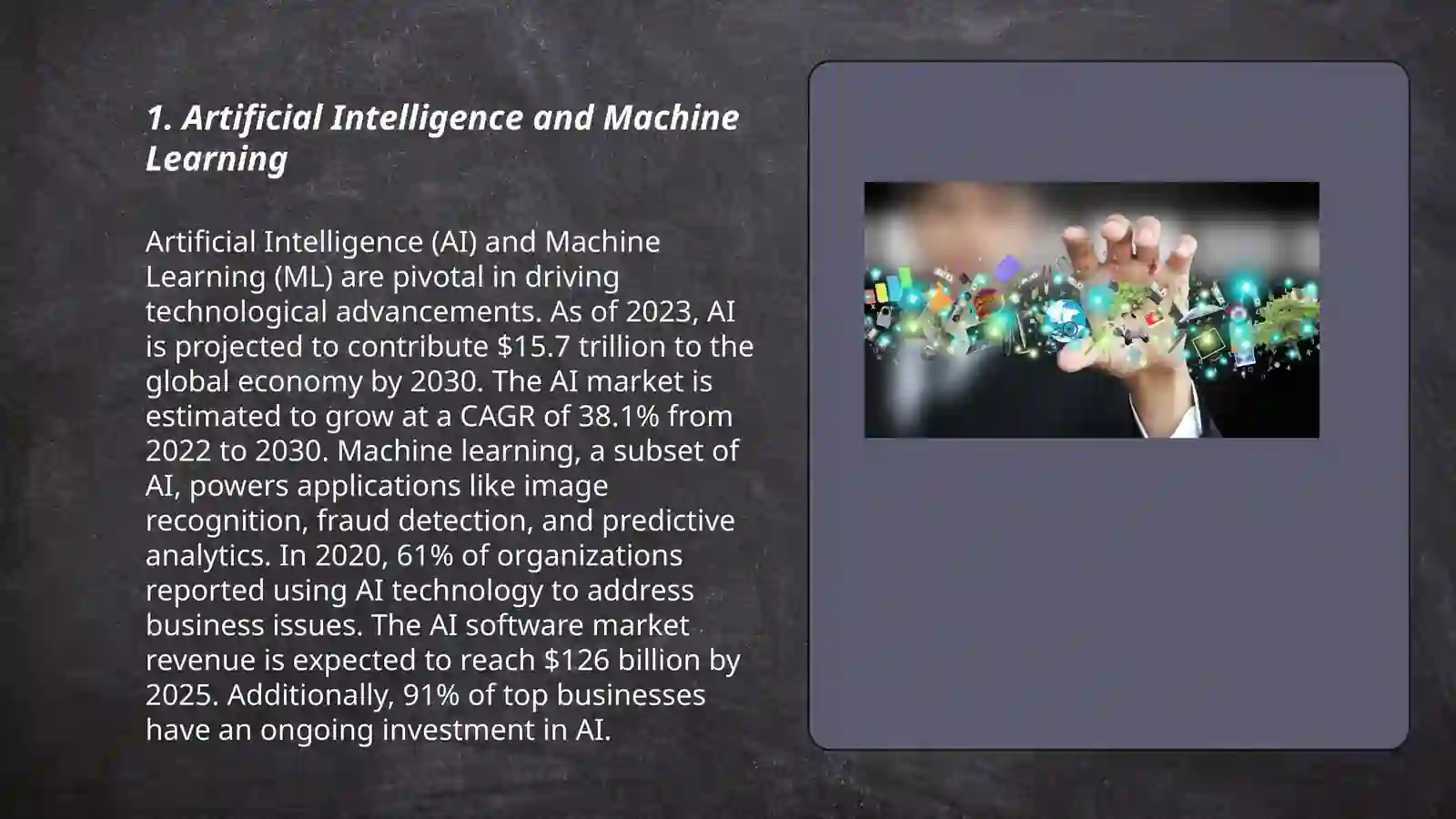 1. Artificial Intelligence and Machine Learning

Artificial Intelligence (AI) and Machine Learning (ML) are pivotal in driving technological advancements. As of 2023, AI is projected to contribute \$15.7 trillion to the global economy by 2030. The AI market is estimated to grow at a CAGR of 38.1% from 2022 to 2030. Machine learning, a subset of AI, powers applications like image recognition, fraud detection, and predictive analytics. In 2020, 61% of organizations reported using AI technology to address business issues. The AI software market revenue is expected to reach \$126 billion by 2025. Additionally, 91% of top businesses have an ongoing investment in AI.